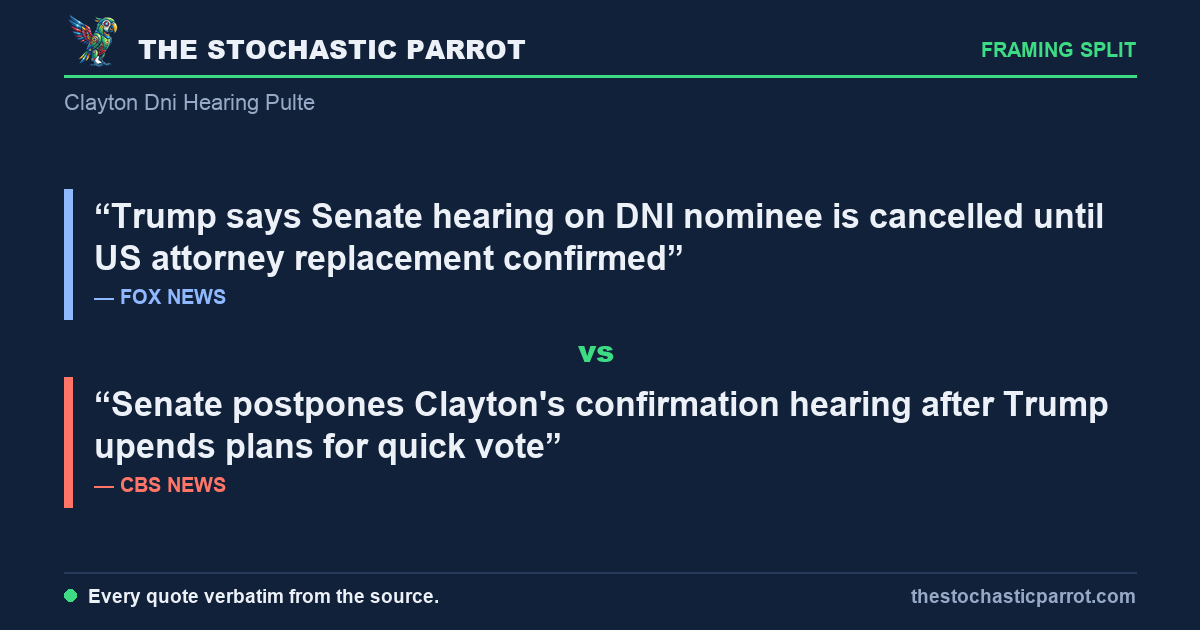 THE STOCHASTIC PARROT

FRAMING SPLIT

Clayton Dni Hearing Pulte

“Trump says Senate hearing on DNI nominee is cancelled until US attorney replacement confirmed”
— FOX NEWS

vs

“Senate postpones Clayton's confirmation hearing after Trump upends plans for quick vote”
— CBS NEWS

Every quote verbatim from the source.

thestochasticparrot.com